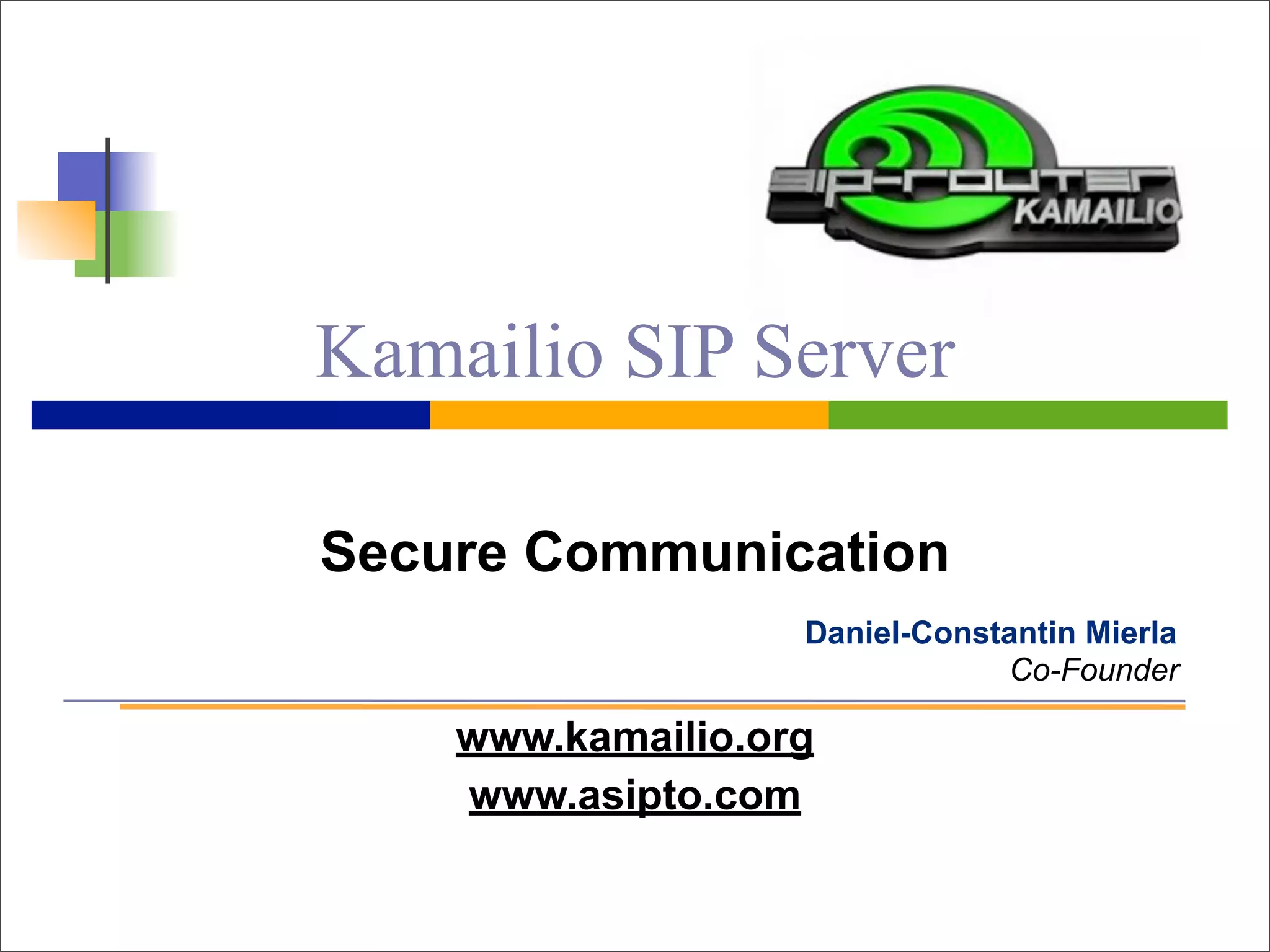 sip-router
KAMAILIO

Kamailio SIP Server

Secure Communication

Daniel-Constantin Mierla
Co-Founder

www.kamailio.org
www.asipto.com